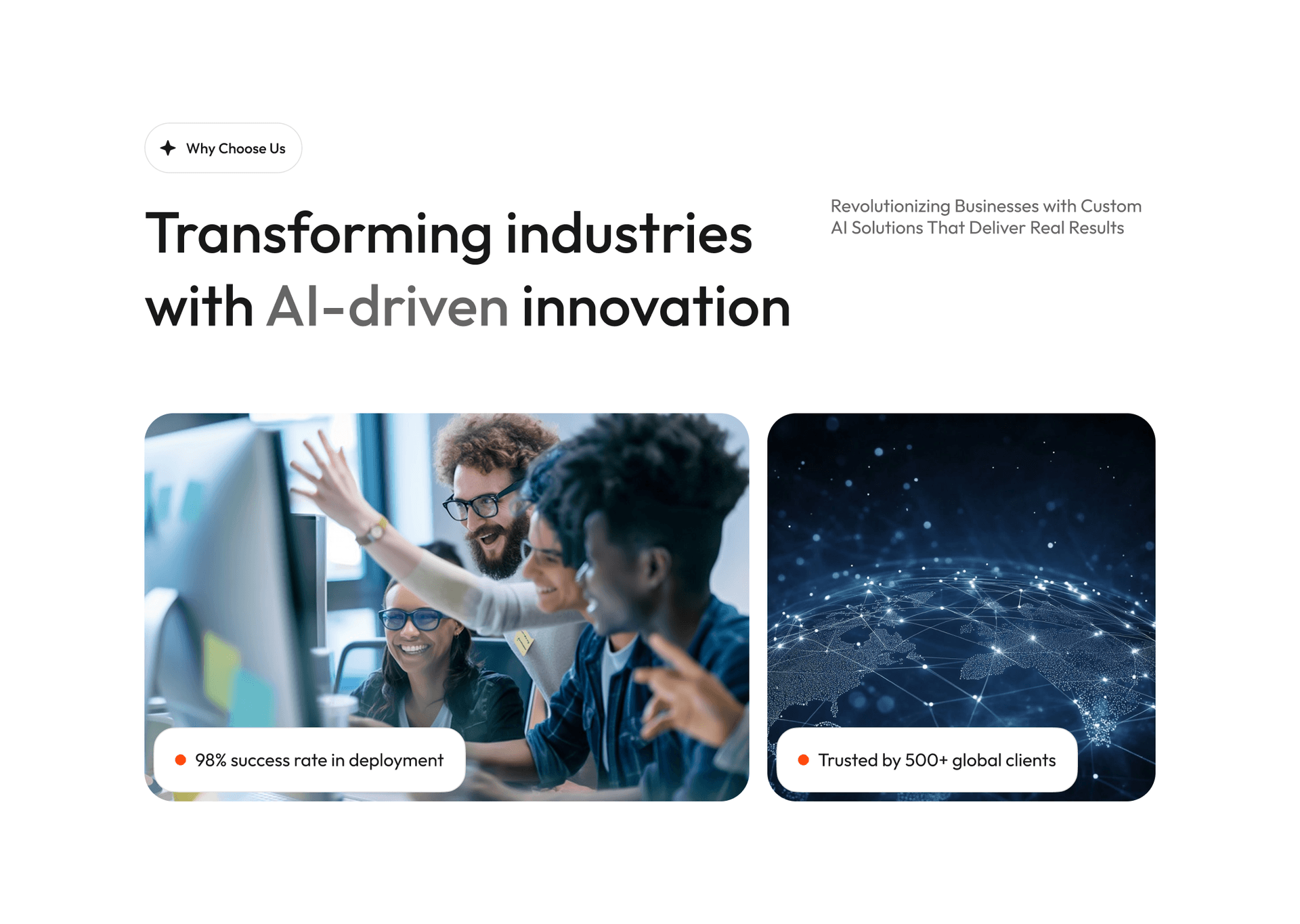 Why Choose Us

Transforming industries with AI-driven innovation

Revolutionizing Businesses with Custom AI Solutions That Deliver Real Results

98% success rate in deployment

Trusted by 500+ global clients